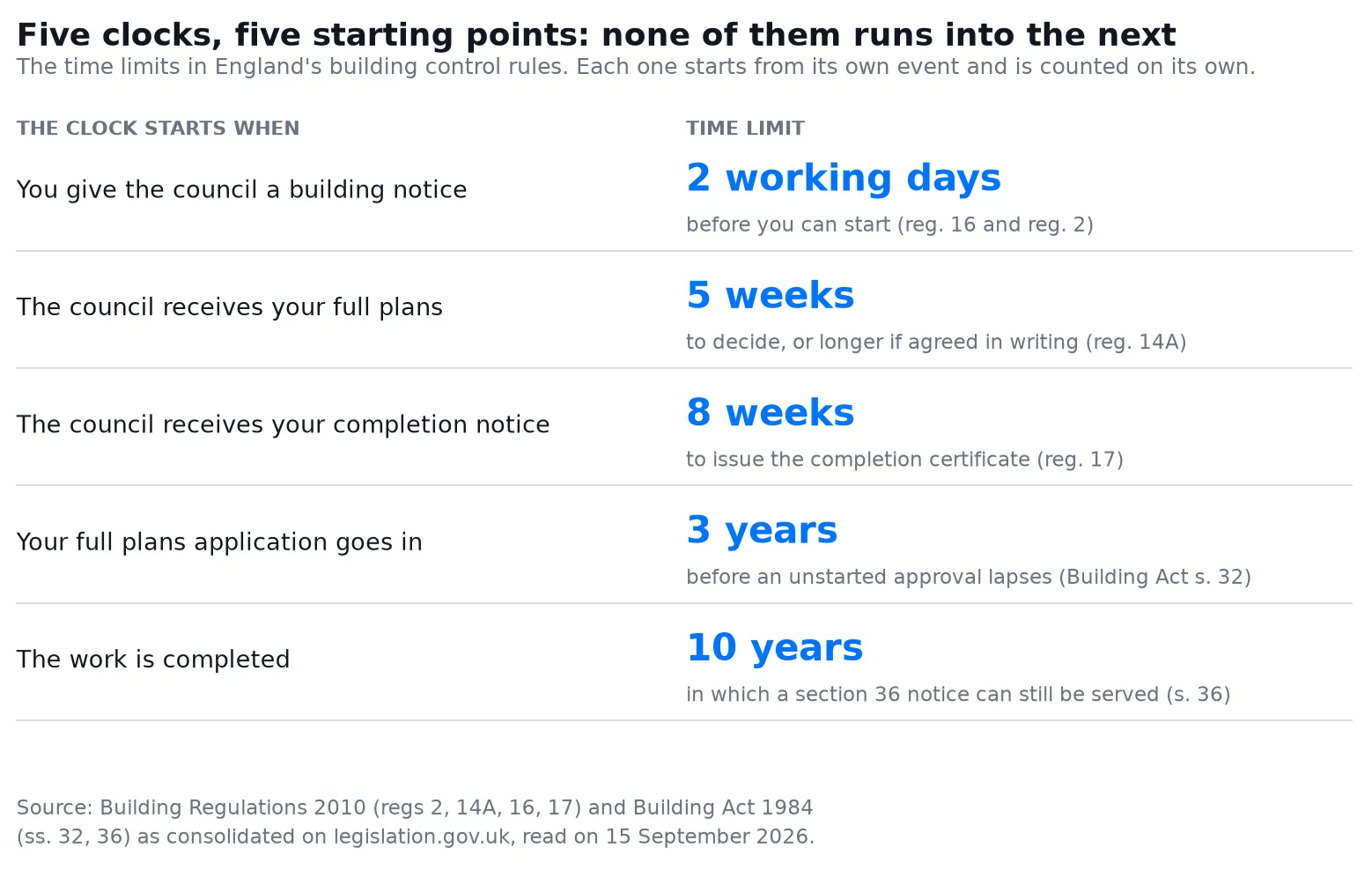 Five clocks, five starting points: none of them runs into the next

The time limits in England's building control rules. Each one starts from its own event and is counted on its own.

| THE CLOCK STARTS WHEN | TIME LIMIT |
|---|---|
| You give the council a building notice | 2 working days before you can start (reg. 16 and reg. 2) |
| The council receives your full plans | 5 weeks to decide, or longer if agreed in writing (reg. 14A) |
| The council receives your completion notice | 8 weeks to issue the completion certificate (reg. 17) |
| Your full plans application goes in | 3 years before an unstarted approval lapses (Building Act s. 32) |
| The work is completed | 10 years in which a section 36 notice can still be served (s. 36) |

Source: Building Regulations 2010 (regs 2, 14A, 16, 17) and Building Act 1984 (ss. 32, 36) as consolidated on legislation.gov.uk, read on 15 September 2026.